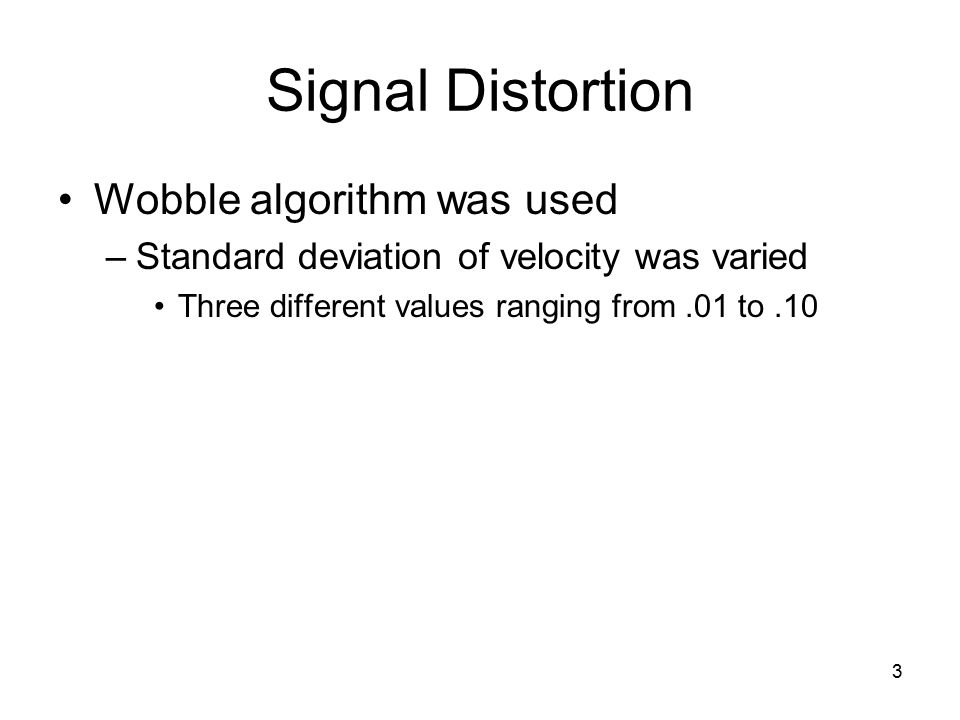 Signal Distortion

• Wobble algorithm was used
– Standard deviation of velocity was varied
• Three different values ranging from .01 to .10

3